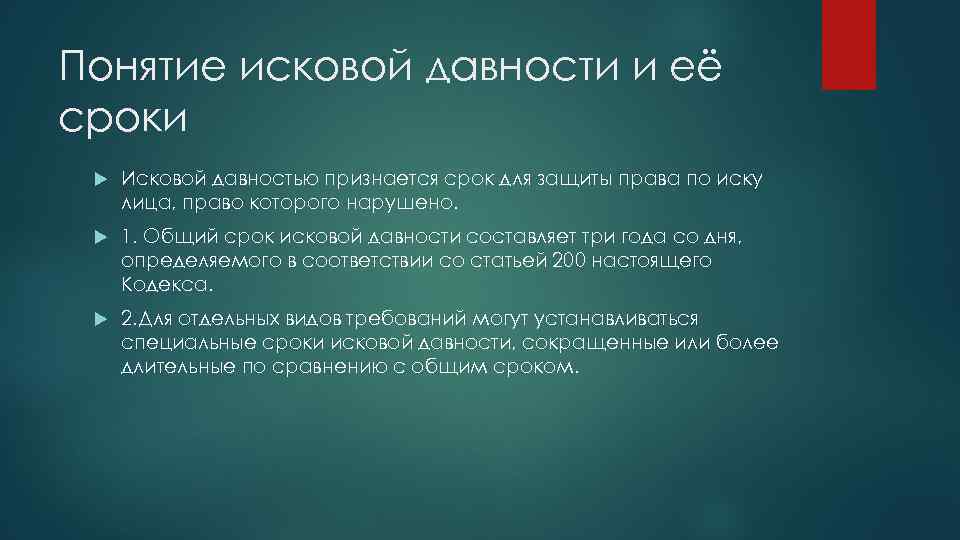 Понятие исковой давности и её сроки

Исковой давностью признается срок для защиты права по иску лица, право которого нарушено.

1. Общий срок исковой давности составляет три года со дня, определяемого в соответствии со статьей 200 настоящего Кодекса.

2.Для отдельных видов требований могут устанавливаться специальные сроки исковой давности, сокращенные или более длительные по сравнению с общим сроком.